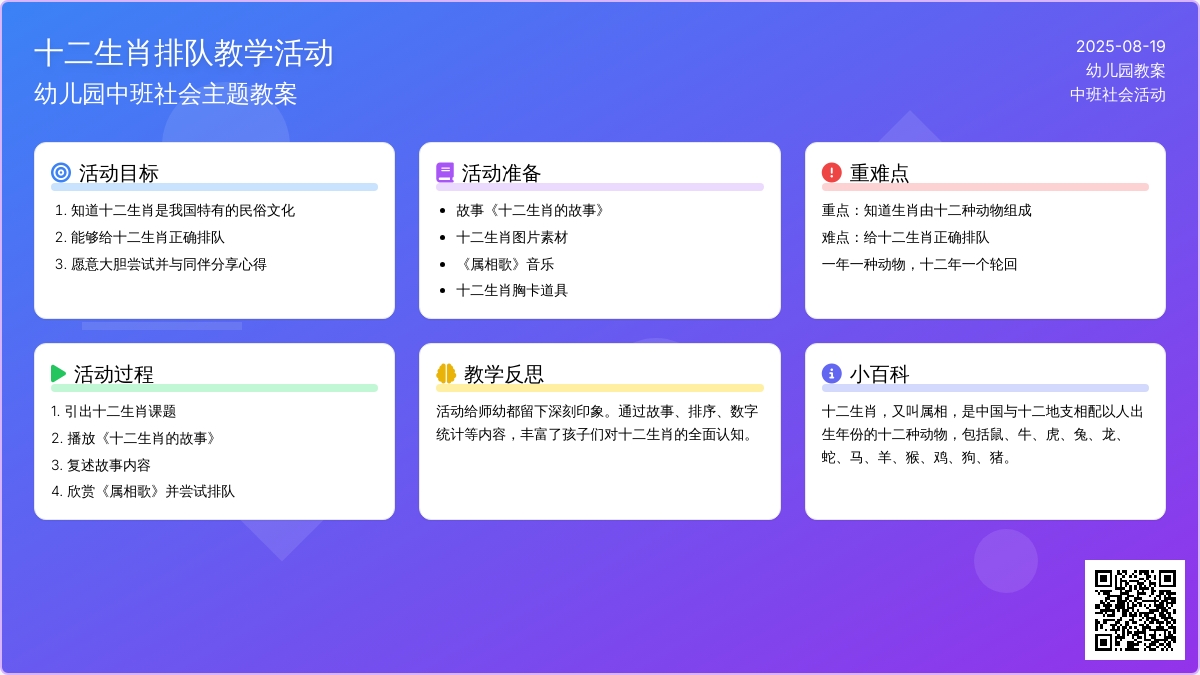 十二生肖排队教学活动
幼儿园中班社会主题教案

2025-08-19
幼儿园教案
中班社会活动

活动目标
1. 知道十二生肖是我国特有的民俗文化
2. 能够给十二生肖正确排队
3. 愿意大胆尝试并与同伴分享心得

活动准备
• 故事《十二生肖的故事》
• 十二生肖图片素材
• 《属相歌》音乐
• 十二生肖胸卡道具

重难点
重点：知道生肖由十二种动物组成
难点：给十二生肖正确排队
一年一种动物，十二年一个轮回

活动过程
1. 引出十二生肖课题
2. 播放《十二生肖的故事》
3. 复述故事内容
4. 欣赏《属相歌》并尝试排队

教学反思
活动给师幼都留下深刻印象。通过故事、排序、数字统计等内容，丰富了孩子们对十二生肖的全面认知。

小百科
十二生肖，又叫属相，是中国与十二地支相配以人出生年份的十二种动物，包括鼠、牛、虎、兔、龙、蛇、马、羊、猴、鸡、狗、猪。